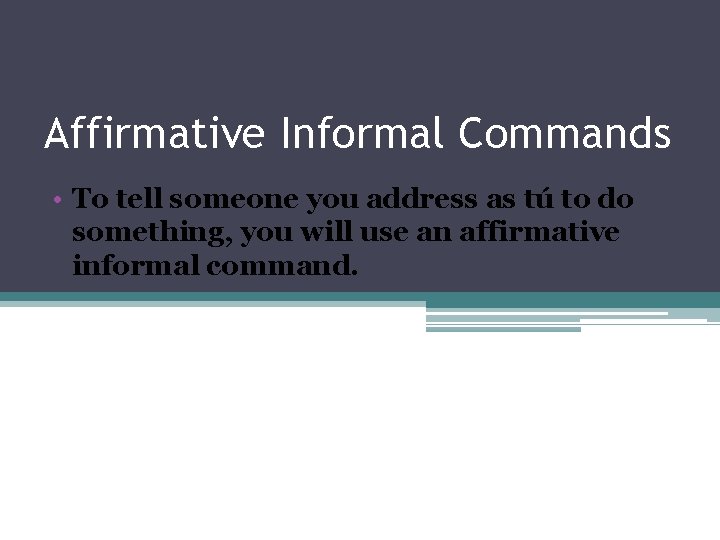 Affirmative Informal Commands

• To tell someone you address as tú to do something, you will use an affirmative informal command.